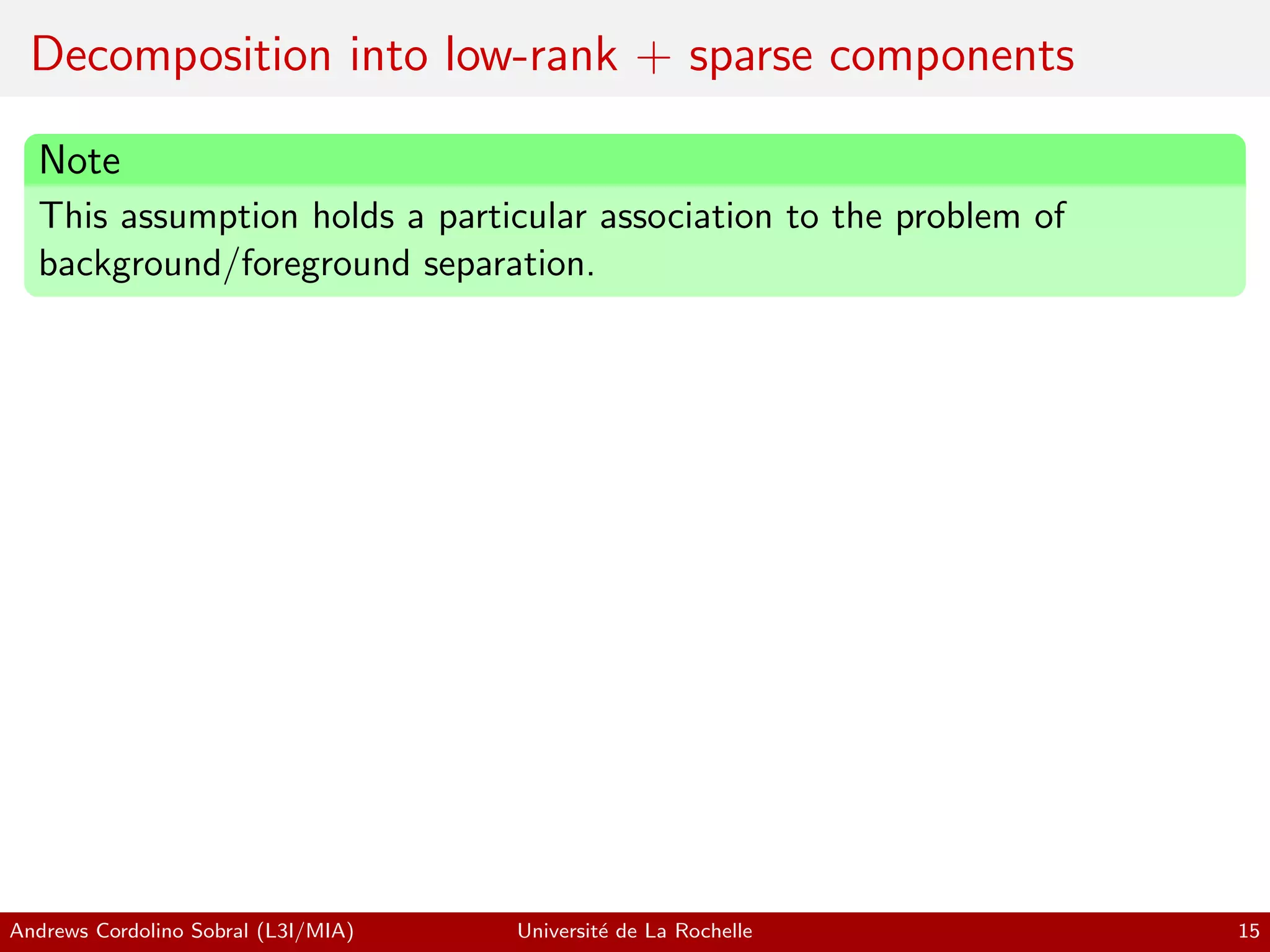 Decomposition into low-rank + sparse components

Note

This assumption holds a particular association to the problem of background/foreground separation.

Andrews Cordolino Sobral (L3I/MIA)

Université de La Rochelle

15